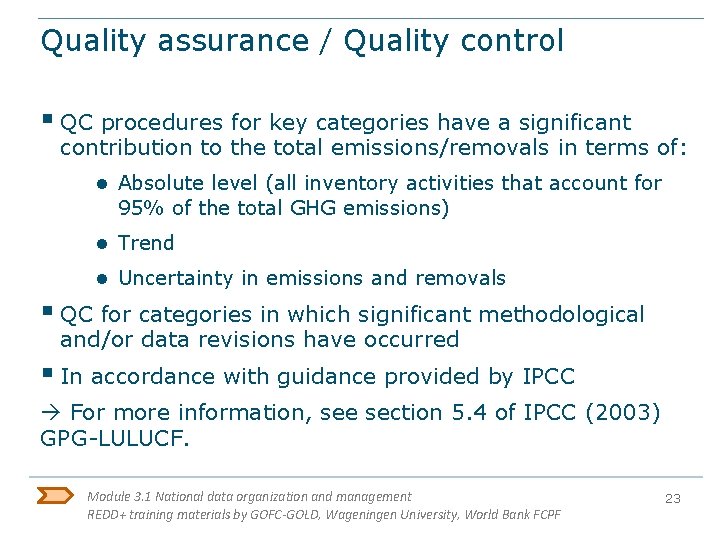 Quality assurance / Quality control

▪ QC procedures for key categories have a significant contribution to the total emissions/removals in terms of:

● Absolute level (all inventory activities that account for 95% of the total GHG emissions)

● Trend

● Uncertainty in emissions and removals

▪ QC for categories in which significant methodological and/or data revisions have occurred

▪ In accordance with guidance provided by IPCC

→ For more information, see section 5.4 of IPCC (2003) GPG-LULUCF.

Module 3.1 National data organization and management
REDD+ training materials by GOFC-GOLD, Wageningen University, World Bank FCPF

23